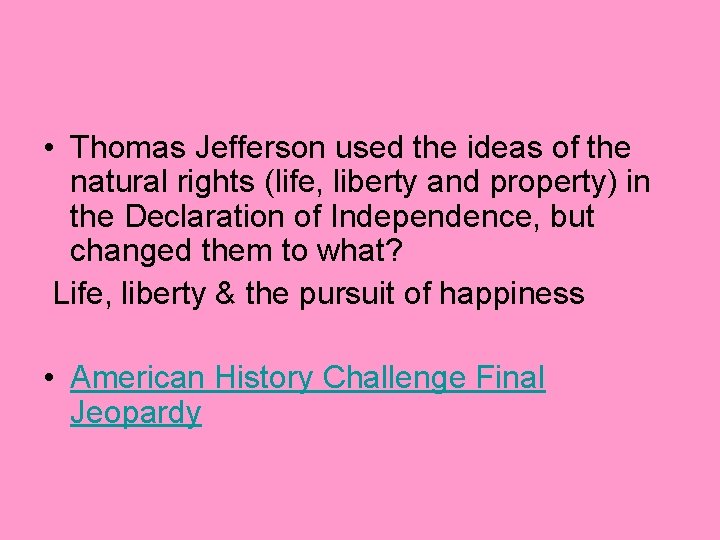 • Thomas Jefferson used the ideas of the natural rights (life, liberty and property) in the Declaration of Independence, but changed them to what?

Life, liberty & the pursuit of happiness

• American History Challenge Final Jeopardy